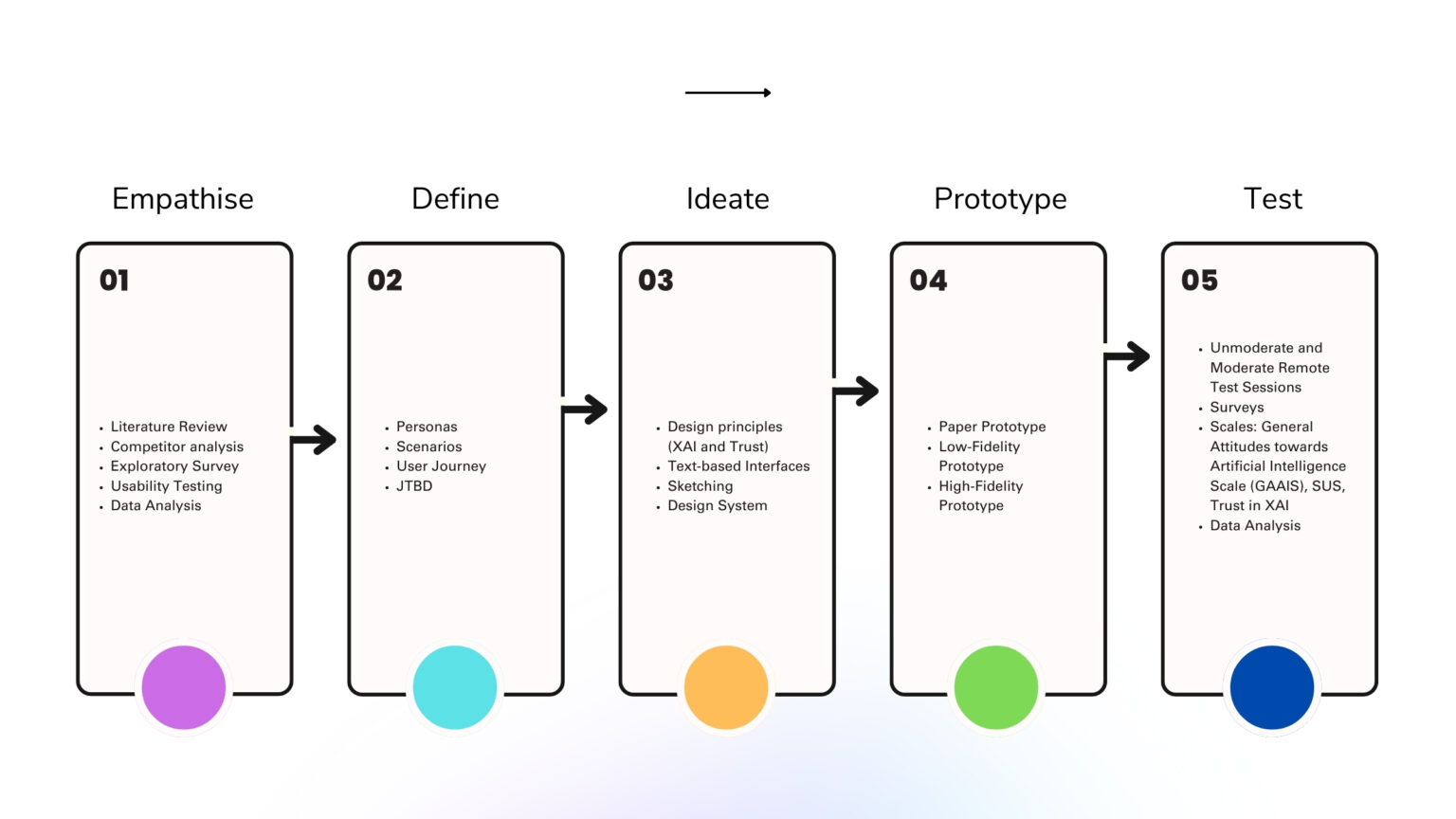 Empathise

01

- Literature Review
- Competitor analysis
- Exploratory Survey
- Usability Testing
- Data Analysis

Define

02

- Personas
- Scenarios
- User Journey
- JTBD

Ideate

03

- Design principles (XAI and Trust)
- Text-based Interfaces
- Sketching
- Design System

Prototype

04

- Paper Prototype
- Low-Fidelity Prototype
- High-Fidelity Prototype

Test

05

- Unmoderate and Moderate Remote Test Sessions
- Surveys
- Scales: General Attitudes towards Artificial Intelligence Scale (GAAIS), SUS, Trust in XAI
- Data Analysis